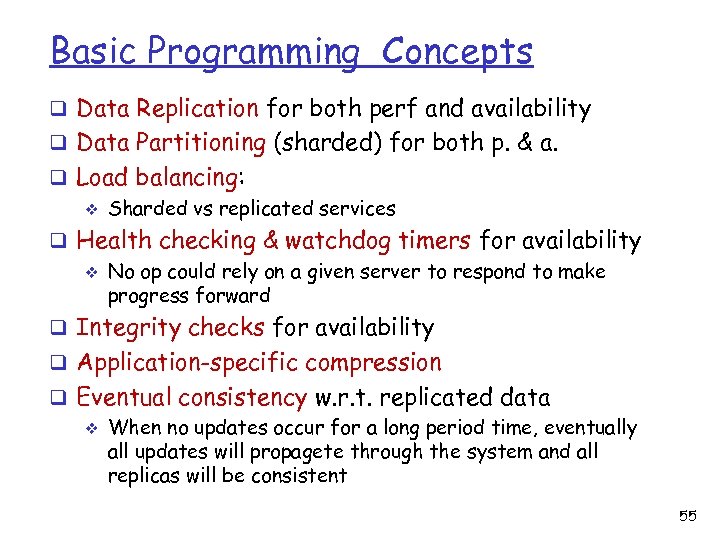 Basic Programming Concepts

❑ Data Replication for both perf and availability
❑ Data Partitioning (sharded) for both p. & a.
❑ Load balancing:
❖ Sharded vs replicated services
❑ Health checking & watchdog timers for availability
❖ No op could rely on a given server to respond to make progress forward
❑ Integrity checks for availability
❑ Application-specific compression
❑ Eventual consistency w.r.t. replicated data
❖ When no updates occur for a long period time, eventually all updates will propagete through the system and all replicas will be consistent

55